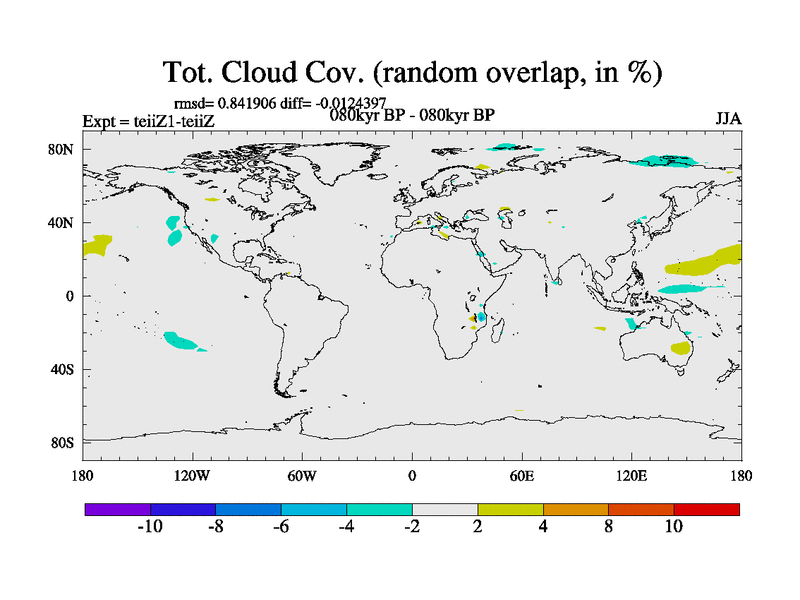 Tot. Cloud Cov. (random overlap, in %)

rmsd= 0.841906 diff= -0.0124397
Expt = teiiZ1-teiiZ
080kyr BP - 080kyr BP
JJA

80N
40N
0
40S
80S

180
120W
60W
0
60E
120E
180

-10
-8
-6
-4
-2
2
4
8
10